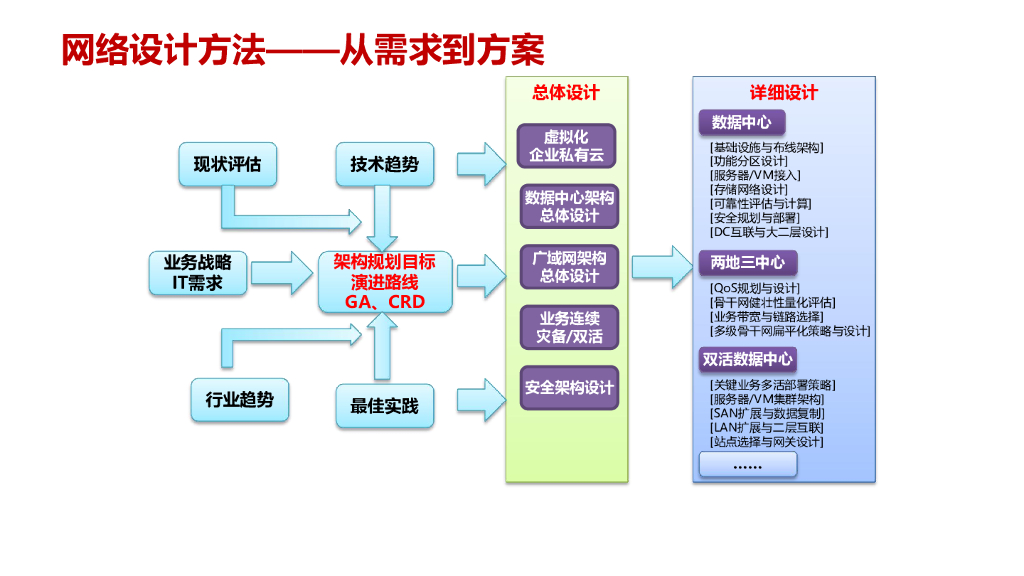 网络设计方法——从需求到方案

现状评估

技术趋势

业务战略
IT需求

架构规划目标
演进路线
GA、CRD

行业趋势

最佳实践

总体设计

虚拟化
企业私有云

数据中心架构
总体设计

广域网架构
总体设计

业务连续
灾备/双活

安全架构设计

详细设计

数据中心

[基础设施与布线架构]
[功能分区设计]
[服务器/VM接入]
[存储网络设计]
[可靠性评估与计算]
[安全规划与部署]
[DC互联与大二层设计]

两地三中心

[QoS规划与设计]
[骨干网健壮性量化评估]
[业务带宽与链路选择]
[多级骨干网扁平化策略与设计]

双活数据中心

[关键业务多活部署策略]
[服务器/VM集群架构]
[SAN扩展与数据复制]
[LAN扩展与二层互联]
[站点选择与网关设计]

……